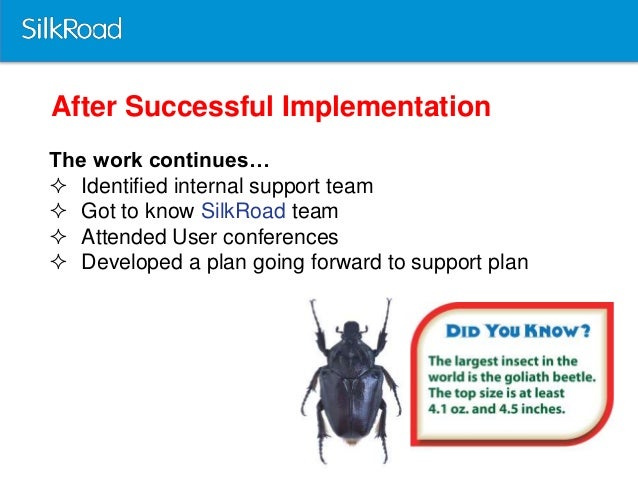 SilkRoad

After Successful Implementation

The work continues…
✧ Identified internal support team
✧ Got to know SilkRoad team
✧ Attended User conferences
✧ Developed a plan going forward to support plan

DID YOU KNOW?

The largest insect in the world is the goliath beetle. The top size is at least 4.1 oz. and 4.5 inches.